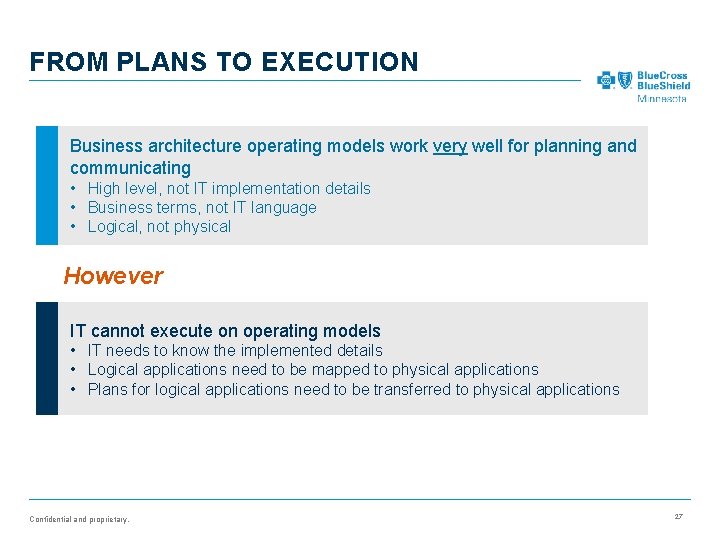 FROM PLANS TO EXECUTION

BlueCross BlueShield Minnesota

Business architecture operating models work very well for planning and communicating
• High level, not IT implementation details
• Business terms, not IT language
• Logical, not physical

However

IT cannot execute on operating models
• IT needs to know the implemented details
• Logical applications need to be mapped to physical applications
• Plans for logical applications need to be transferred to physical applications

Confidential and proprietary.

27